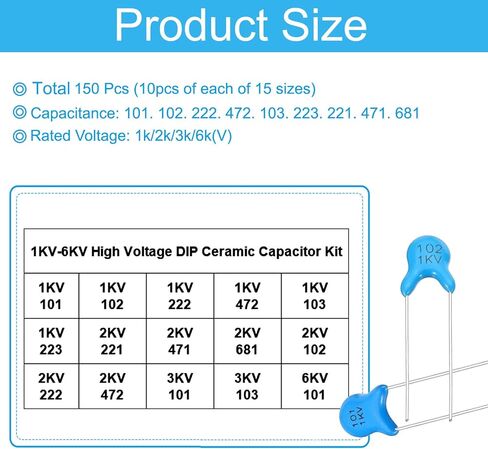 Product Size

◎ Total 150 Pcs (10pcs of each of 15 sizes)
◎ Capacitance: 101. 102. 222. 472. 103. 223. 221. 471. 681
◎ Rated Voltage: 1k/2k/3k/6k(V)

| 1KV-6KV High Voltage DIP Ceramic Capacitor Kit | | | | |
|---|---|---|---|---|
| 1KV 101 | 1KV 102 | 1KV 222 | 1KV 472 | 1KV 103 |
| 1KV 223 | 2KV 221 | 2KV 471 | 2KV 681 | 2KV 102 |
| 2KV 222 | 2KV 472 | 3KV 101 | 3KV 103 | 6KV 101 |

102
1KV

101
1KV